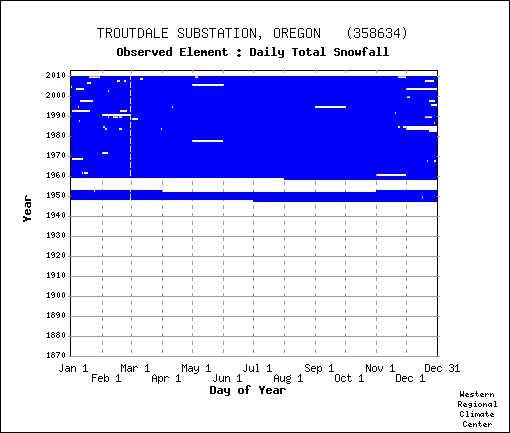 TROUTDALE SUBSTATION, OREGON (358634)
Observed Element : Daily Total Snowfall

Year

2010
2000
1990
1980
1970
1960
1950
1940
1930
1920
1910
1900
1890
1880
1870

Jan 1
Feb 1
Mar 1
Apr 1
May 1
Jun 1
Jul 1
Aug 1
Sep 1
Oct 1
Nov 1
Dec 1
Dec 31

Day of Year

Western Regional Climate Center